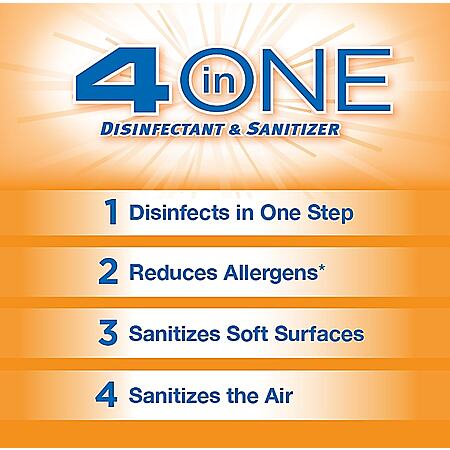 4 in ONE
DISINFECTANT & SANITIZER

1 Disinfects in One Step

2 Reduces Allergens*

3 Sanitizes Soft Surfaces

4 Sanitizes the Air